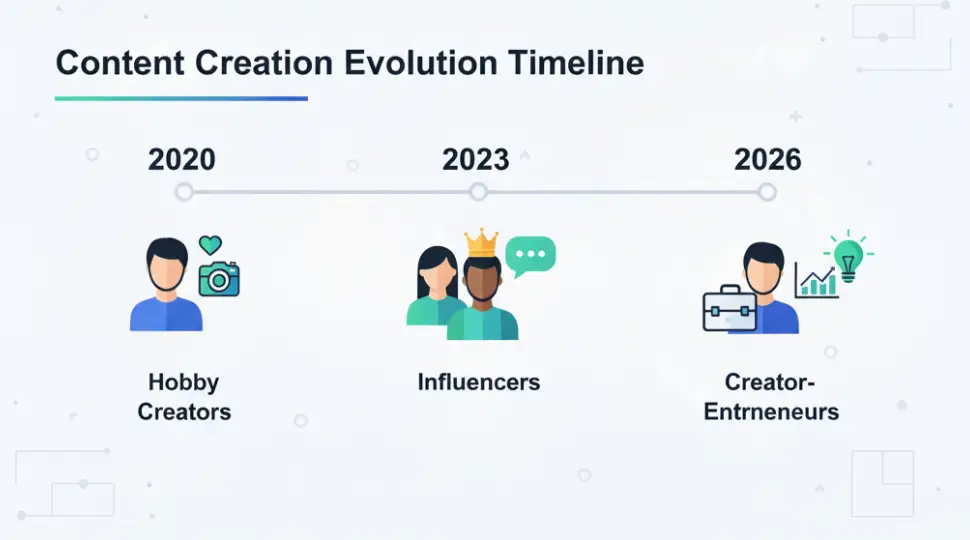 Content Creation Evolution Timeline

2020

2023

2026

Hobby Creators

Influencers

Creator-Entrneneurs